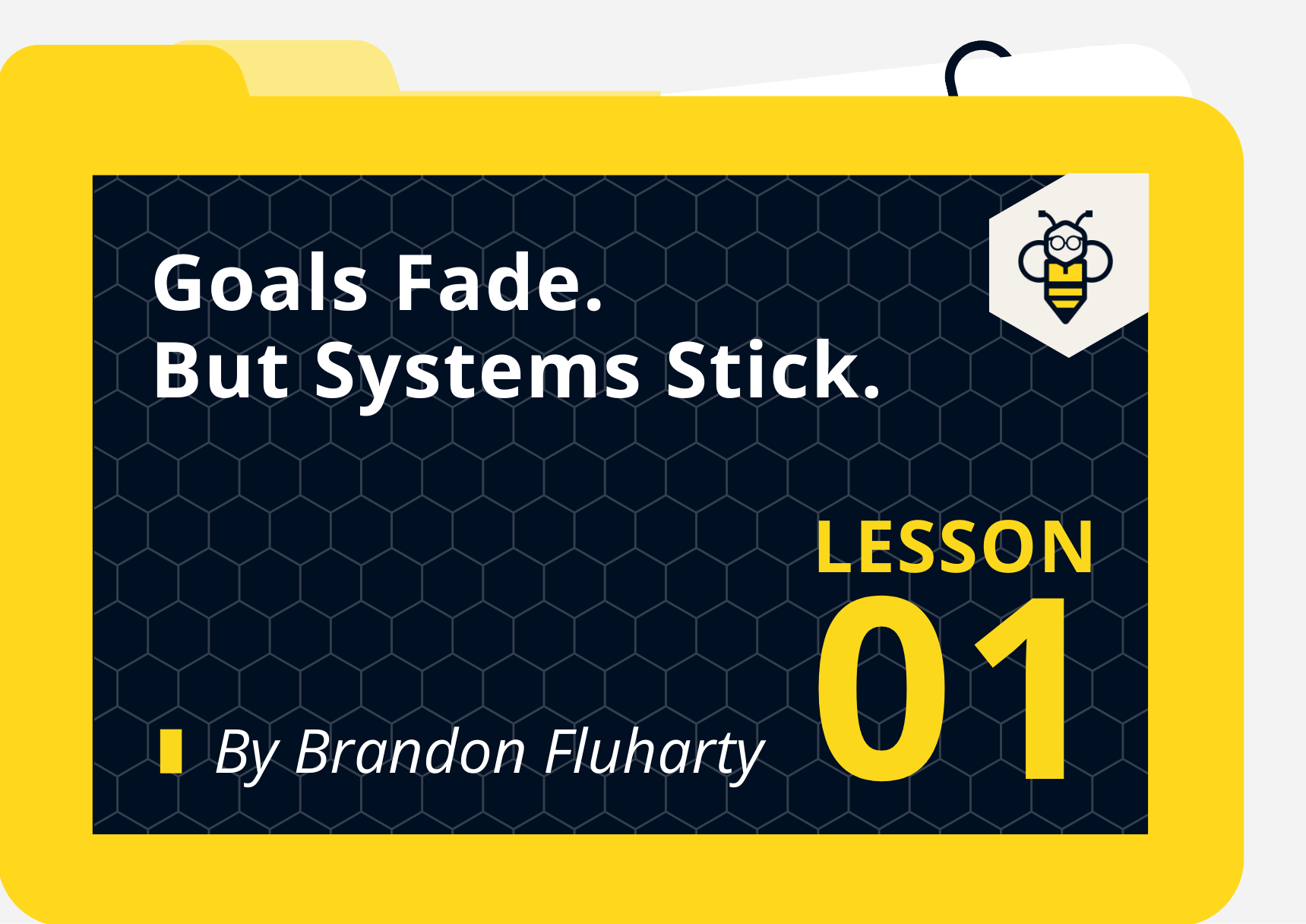 Goals Fade.
But Systems Stick.

LESSON
01

By Brandon Fluharty